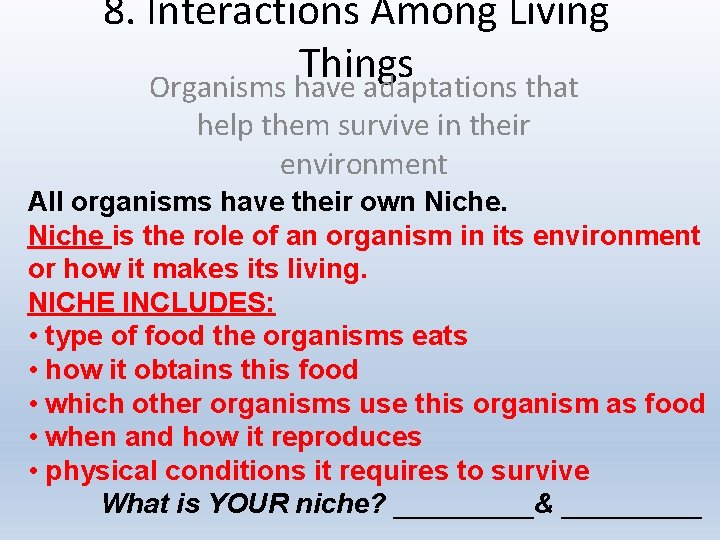 8. Interactions Among Living Things

Organisms have adaptations that help them survive in their environment

All organisms have their own Niche.

Niche is the role of an organism in its environment or how it makes its living.

NICHE INCLUDES:

• type of food the organisms eats
• how it obtains this food
• which other organisms use this organism as food
• when and how it reproduces
• physical conditions it requires to survive

What is YOUR niche? _________& _________